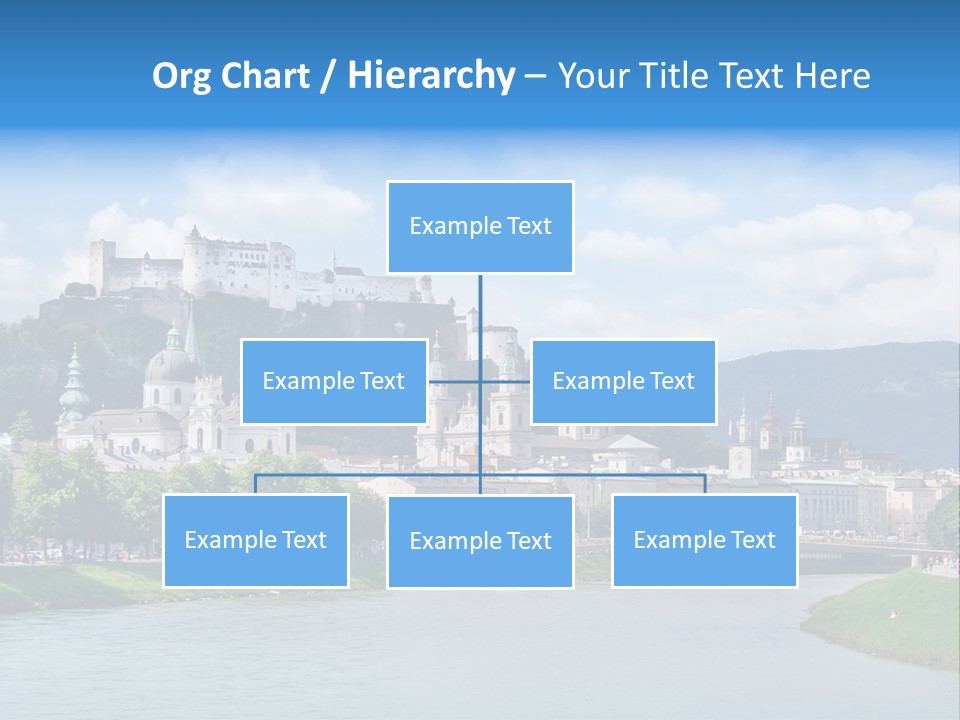 Org Chart / Hierarchy – Your Title Text Here

Example Text

Example Text

Example Text

Example Text

Example Text

Example Text